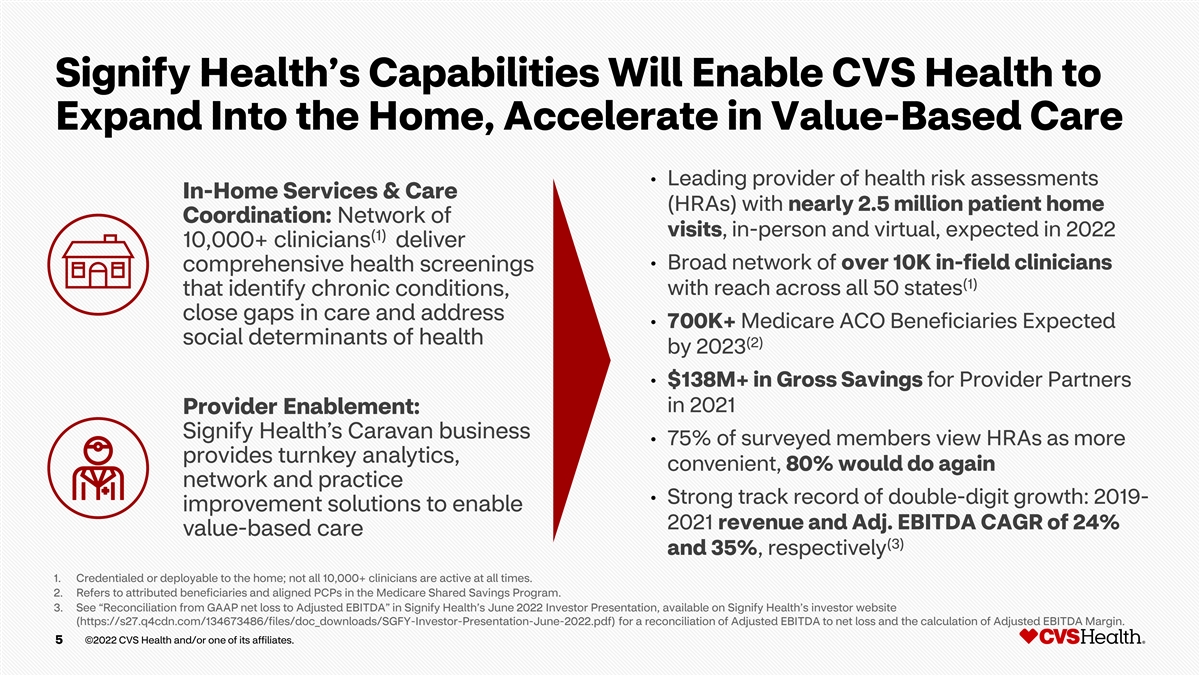 Signify Health's Capabilities Will Enable CVS Health to Expand Into the Home, Accelerate in Value-Based Care

In-Home Services & Care Coordination: Network of 10,000+ clinicians$^{(1)}$ deliver comprehensive health screenings that identify chronic conditions, close gaps in care and address social determinants of health

Provider Enablement: Signify Health's Caravan business provides turnkey analytics, network and practice improvement solutions to enable value-based care

• Leading provider of health risk assessments (HRAs) with nearly 2.5 million patient home visits, in-person and virtual, expected in 2022
• Broad network of over 10K in-field clinicians with reach across all 50 states$^{(1)}$
• 700K+ Medicare ACO Beneficiaries Expected by 2023$^{(2)}$
• $138M+ in Gross Savings for Provider Partners in 2021
• 75% of surveyed members view HRAs as more convenient, 80% would do again
• Strong track record of double-digit growth: 2019-2021 revenue and Adj. EBITDA CAGR of 24% and 35%, respectively$^{(3)}$

1. Credentialed or deployable to the home; not all 10,000+ clinicians are active at all times.
2. Refers to attributed beneficiaries and aligned PCPs in the Medicare Shared Savings Program.
3. See "Reconciliation from GAAP net loss to Adjusted EBITDA" in Signify Health's June 2022 Investor Presentation, available on Signify Health's investor website (https://s27.q4cdn.com/134673486/files/doc_downloads/SGFY-Investor-Presentation-June-2022.pdf) for a reconciliation of Adjusted EBITDA to net loss and the calculation of Adjusted EBITDA Margin.

5 ©2022 CVS Health and/or one of its affiliates.

CVSHealth.